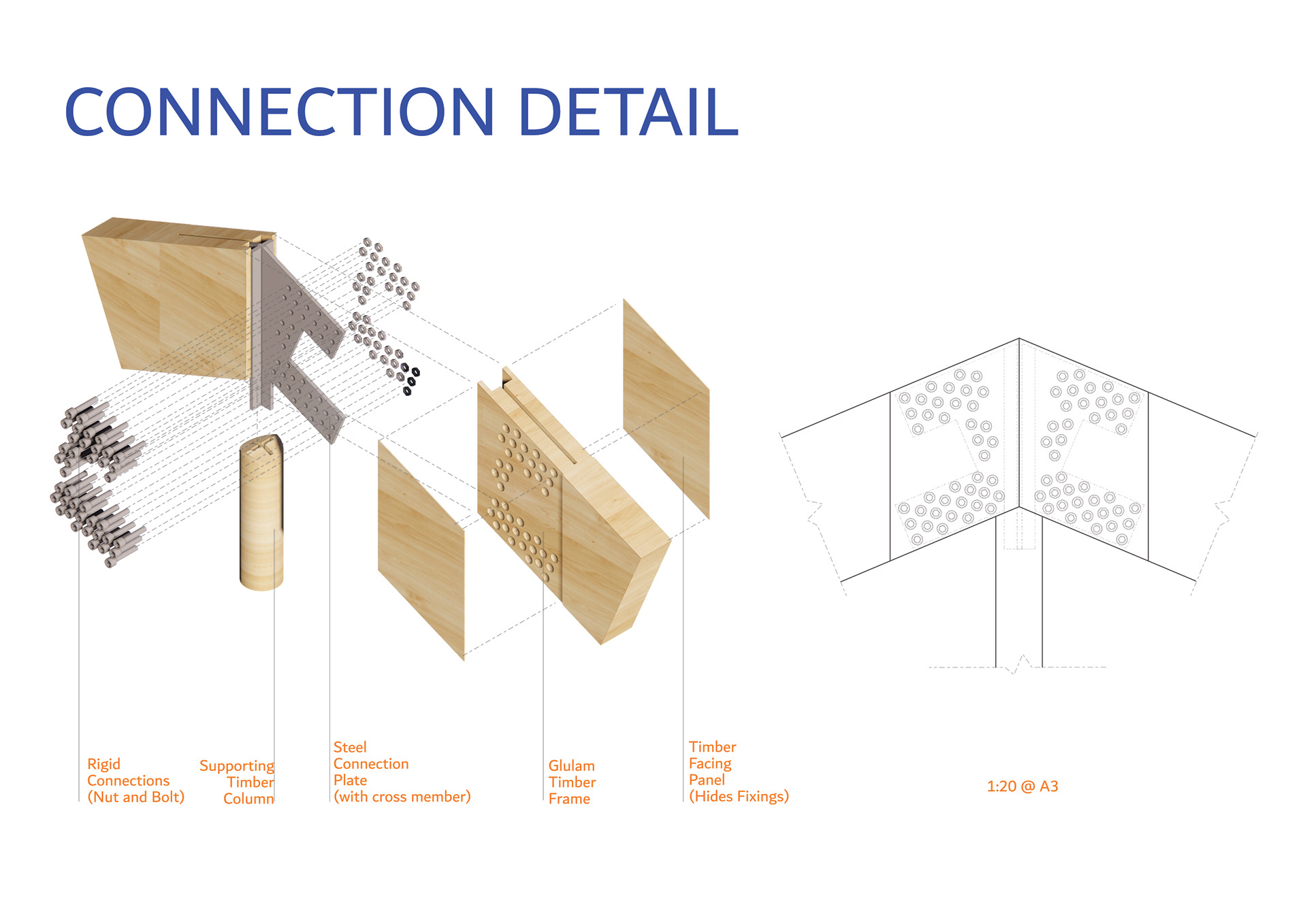 CONNECTION DETAIL

Rigid Connections (Nut and Bolt)

Supporting Timber Column

Steel Connection Plate (with cross member)

Glulam Timber Frame

Timber Facing Panel (Hides Fixings)

1:20 @ A3